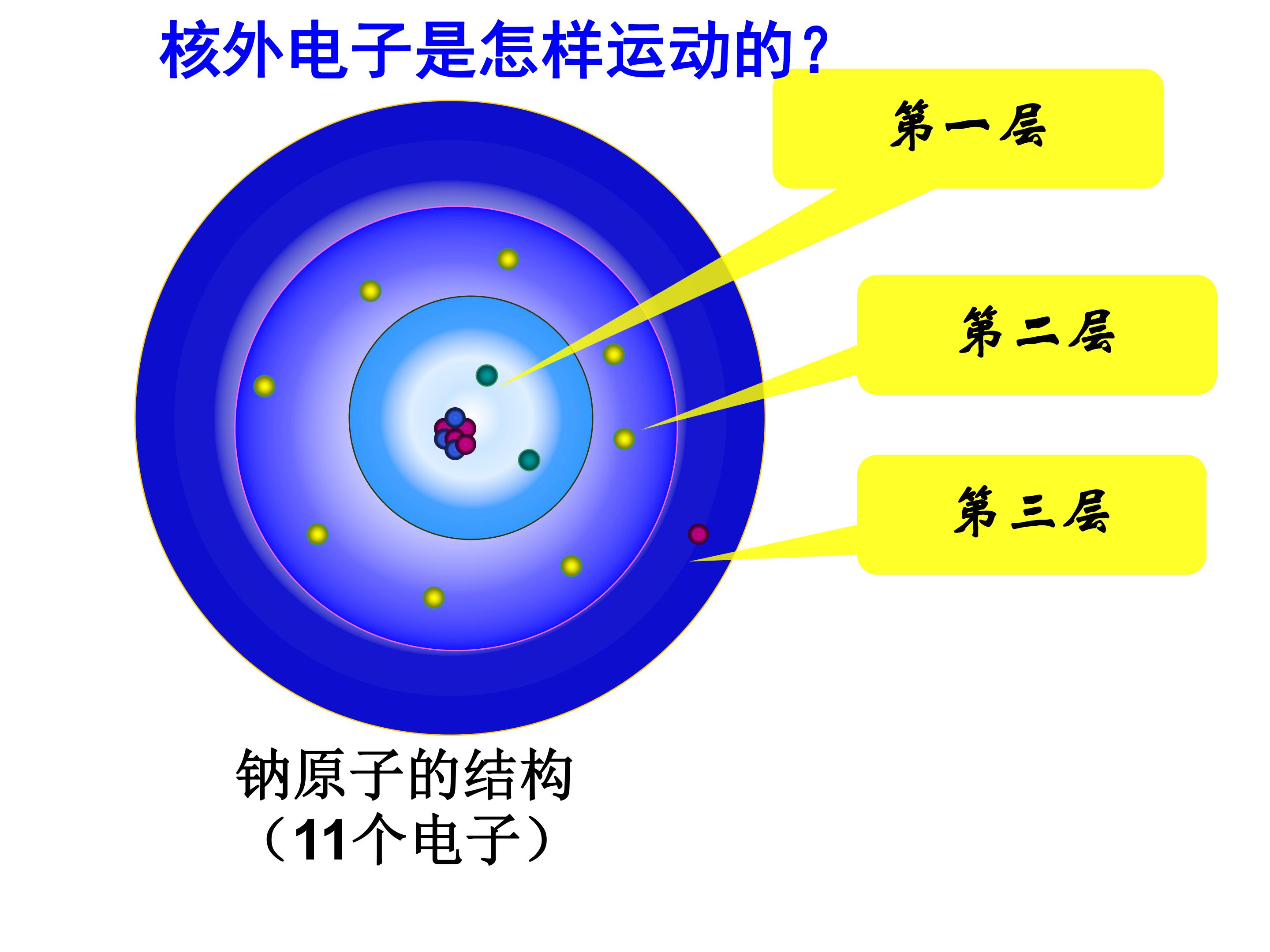 核外电子是怎样运动的？

第一层

第二层

第三层

钠原子的结构
（11个电子）